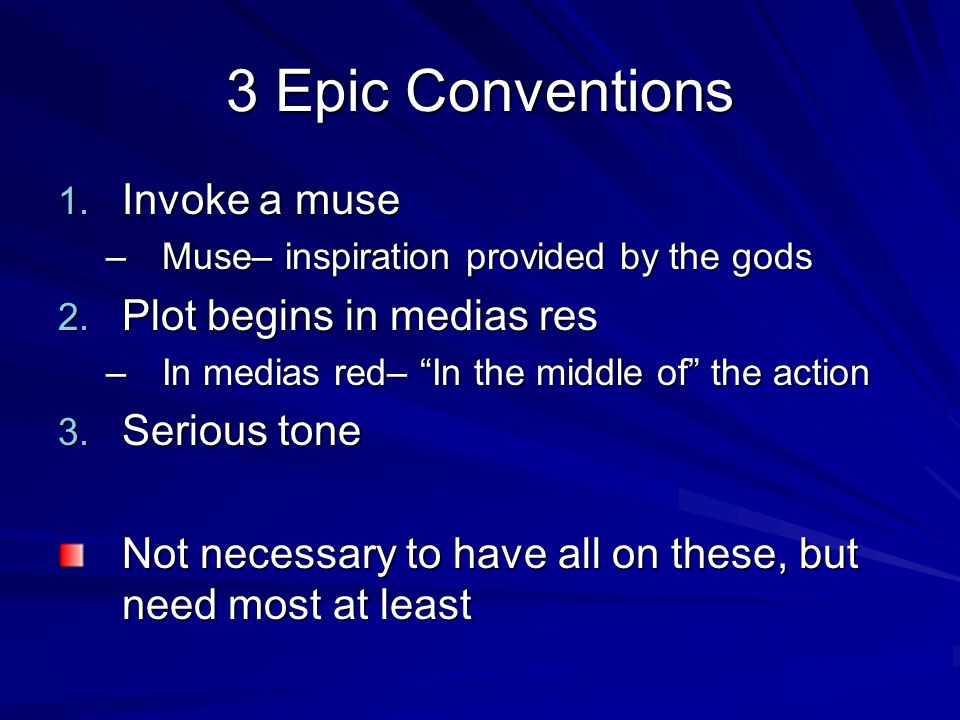 3 Epic Conventions

1. Invoke a muse
– Muse– inspiration provided by the gods
2. Plot begins in medias res
– In medias red– “In the middle of” the action
3. Serious tone

Not necessary to have all on these, but need most at least